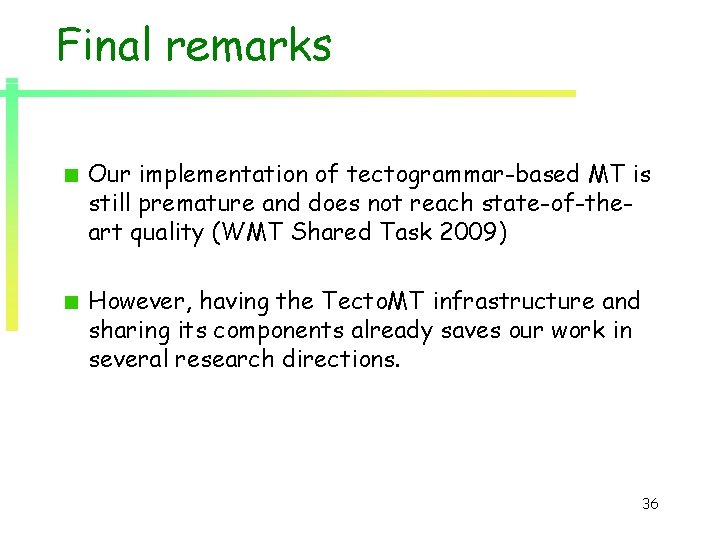 Final remarks

Our implementation of tectogrammar-based MT is still premature and does not reach state-of-the-art quality (WMT Shared Task 2009)

However, having the TectoMT infrastructure and sharing its components already saves our work in several research directions.

36